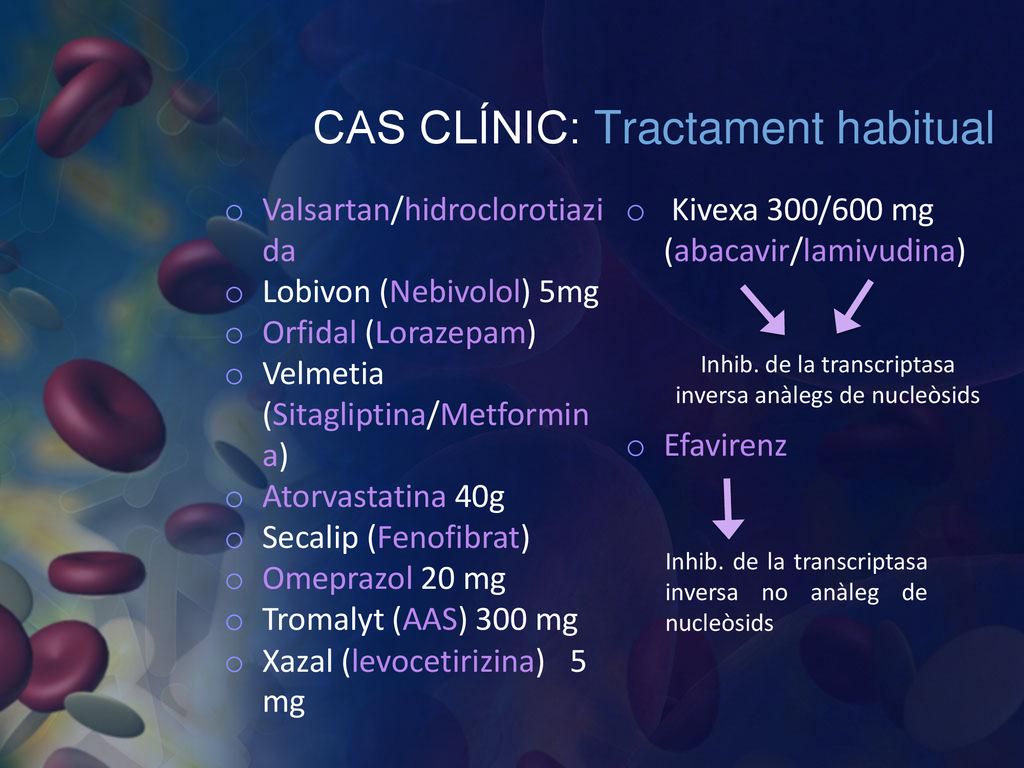 CAS CLÍNIC: Tractament habitual

o Valsartan/hidroclorotiazida
o Lobivon (Nebivolol) 5mg
o Orfidal (Lorazepam)
o Velmetia (Sitagliptina/Metformina)
o Atorvastatina 40g
o Secalip (Fenofibrat)
o Omeprazol 20 mg
o Tromalyt (AAS) 300 mg
o Xazal (levocetirizina) 5 mg

o Kivexa 300/600 mg (abacavir/lamivudina)

Inhib. de la transcriptasa inversa anàlegs de nucleòsids

o Efavirenz

Inhib. de la transcriptasa inversa no anàleg de nucleòsids